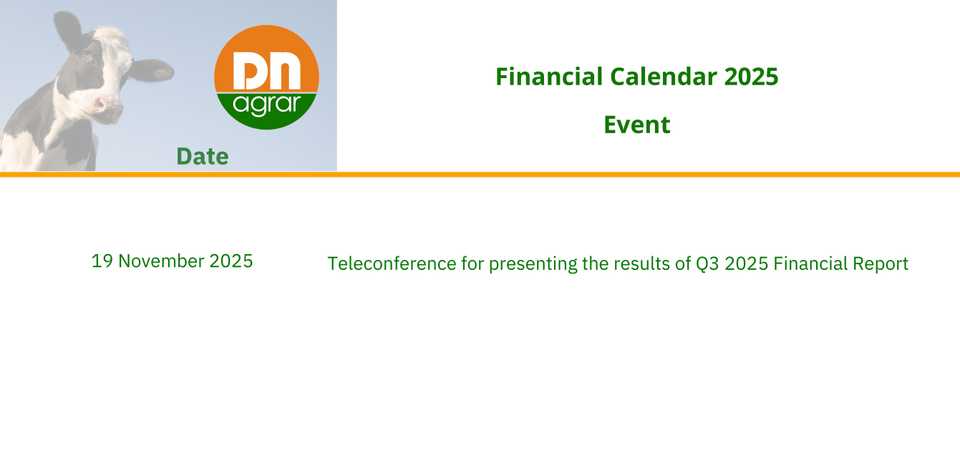 DN agrar

Financial Calendar 2025

| Date | Event |
|---|---|
| 19 November 2025 | Teleconference for presenting the results of Q3 2025 Financial Report |